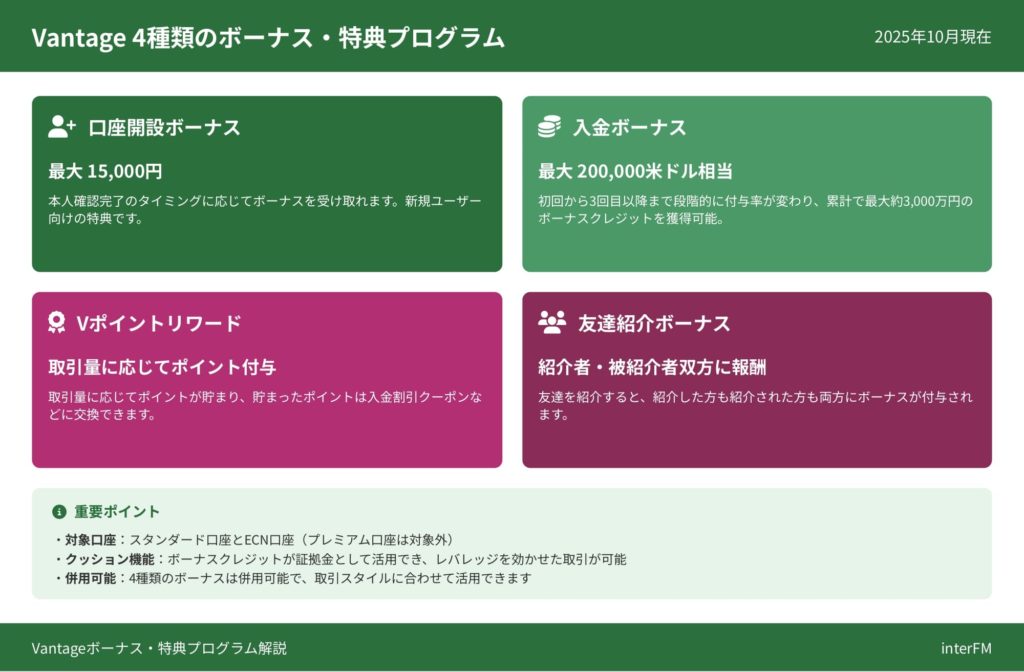 Vantage 4種類のボーナス・特典プログラム

2025年10月現在

口座開設ボーナス

最大 15,000円

本人確認完了のタイミングに応じてボーナスを受け取れます。新規ユーザー向けの特典です。

入金ボーナス

最大 200,000米ドル相当

初回から3回目以降まで段階的に付与率が変わり、累計で最大約3,000万円のボーナスクレジットを獲得可能。

Vポイントリワード

取引量に応じてポイント付与

取引量に応じてポイントが貯まり、貯まったポイントは入金割引クーポンなどに交換できます。

友達紹介ボーナス

紹介者・被紹介者双方に報酬

友達を紹介すると、紹介した方も紹介された方も両方にボーナスが付与されます。

重要ポイント

・対象口座：スタンダード口座とECN口座（プレミアム口座は対象外）
・クッション機能：ボーナスクレジットが証拠金として活用でき、レバレッジを効かせた取引が可能
・併用可能：4種類のボーナスは併用可能で、取引スタイルに合わせて活用できます

Vantageボーナス・特典プログラム解説

interFM